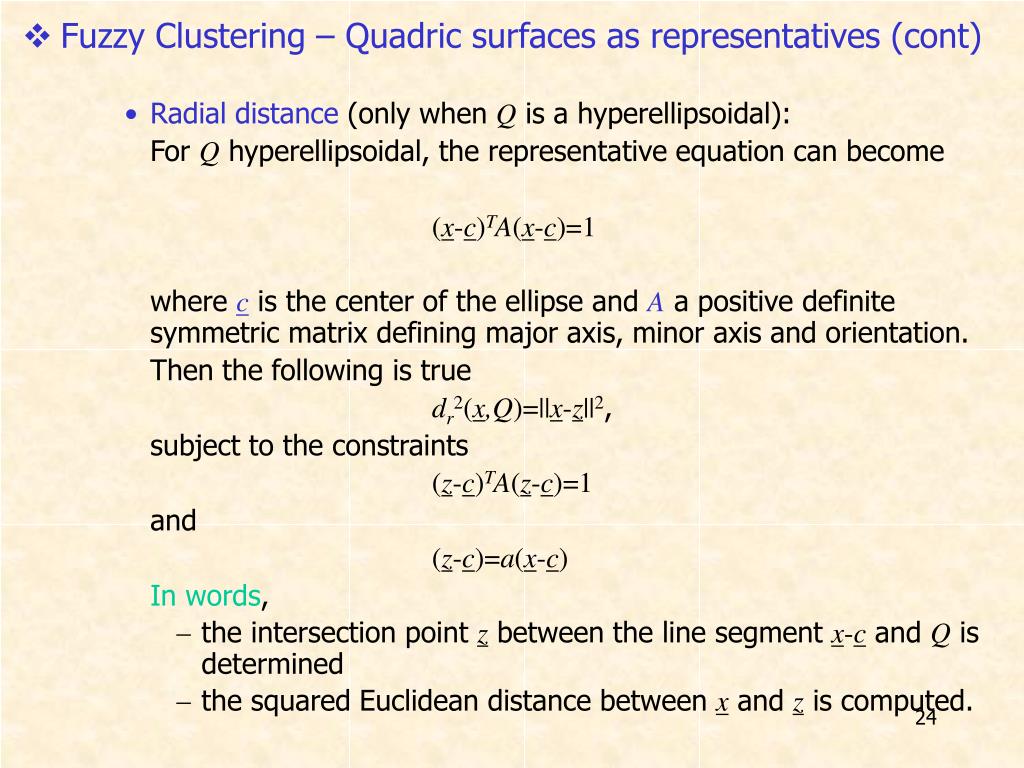 ❖ Fuzzy Clustering – Quadric surfaces as representatives (cont)

• Radial distance (only when $Q$ is a hyperellipsoidal):
For $Q$ hyperellipsoidal, the representative equation can become

$(\underline{x}-\underline{c})^T A(\underline{x}-\underline{c})=1$

where $\underline{c}$ is the center of the ellipse and $A$ a positive definite symmetric matrix defining major axis, minor axis and orientation.
Then the following is true

$d_r^2(\underline{x},Q)=||\underline{x}-\underline{z}||^2$,

subject to the constraints

$(\underline{z}-\underline{c})^T A(\underline{z}-\underline{c})=1$

and

$(\underline{z}-\underline{c})=a(\underline{x}-\underline{c})$

In words,
– the intersection point $\underline{z}$ between the line segment $\underline{x}$-$\underline{c}$ and $Q$ is determined
– the squared Euclidean distance between $\underline{x}$ and $\underline{z}$ is computed.

24